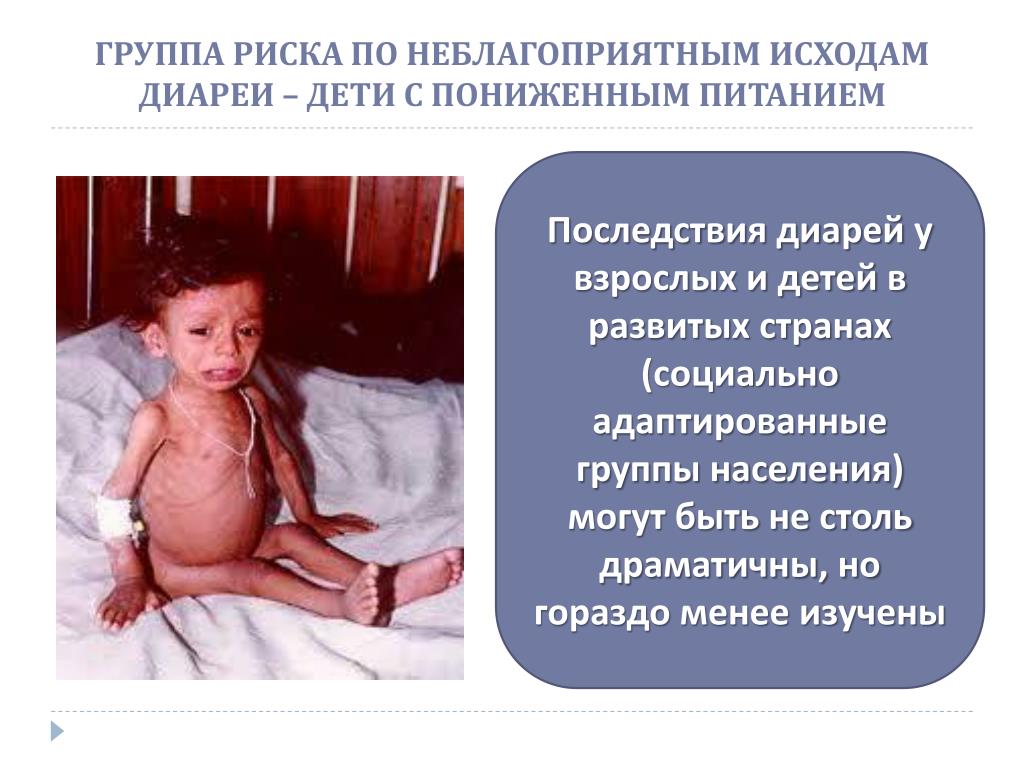 ГРУППА РИСКА ПО НЕБЛАГОПРИЯТНЫМ ИСХОДАМ ДИАРЕИ – ДЕТИ С ПОНИЖЕННЫМ ПИТАНИЕМ

Последствия диарей у взрослых и детей в развитых странах (социально адаптированные группы населения) могут быть не столь драматичны, но гораздо менее изучены